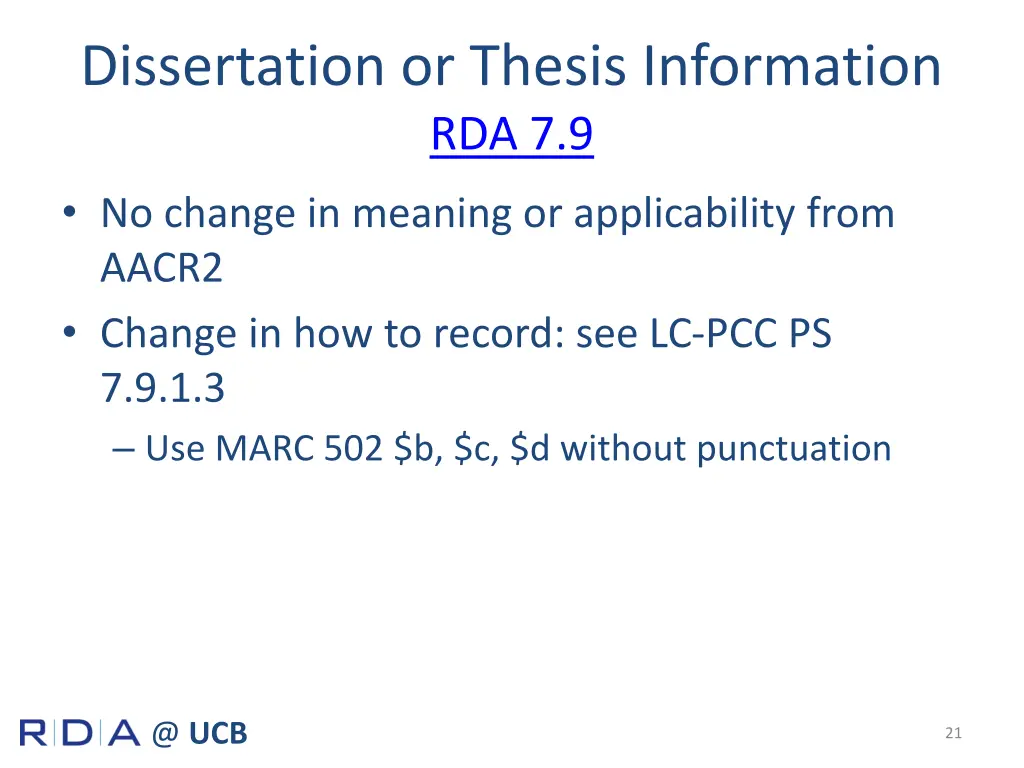 Dissertation or Thesis Information
RDA 7.9

• No change in meaning or applicability from AACR2
• Change in how to record: see LC-PCC PS 7.9.1.3
– Use MARC 502 \$b, \$c, \$d without punctuation

RDA @ UCB

21